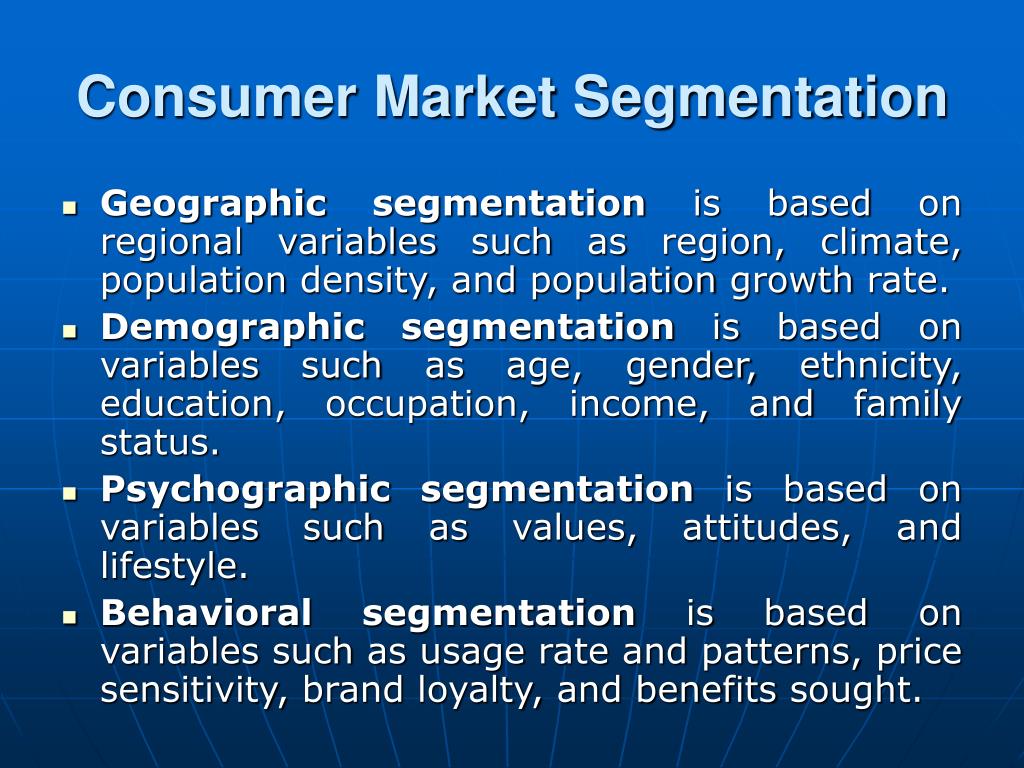 Consumer Market Segmentation

- Geographic segmentation is based on regional variables such as region, climate, population density, and population growth rate.
- Demographic segmentation is based on variables such as age, gender, ethnicity, education, occupation, income, and family status.
- Psychographic segmentation is based on variables such as values, attitudes, and lifestyle.
- Behavioral segmentation is based on variables such as usage rate and patterns, price sensitivity, brand loyalty, and benefits sought.